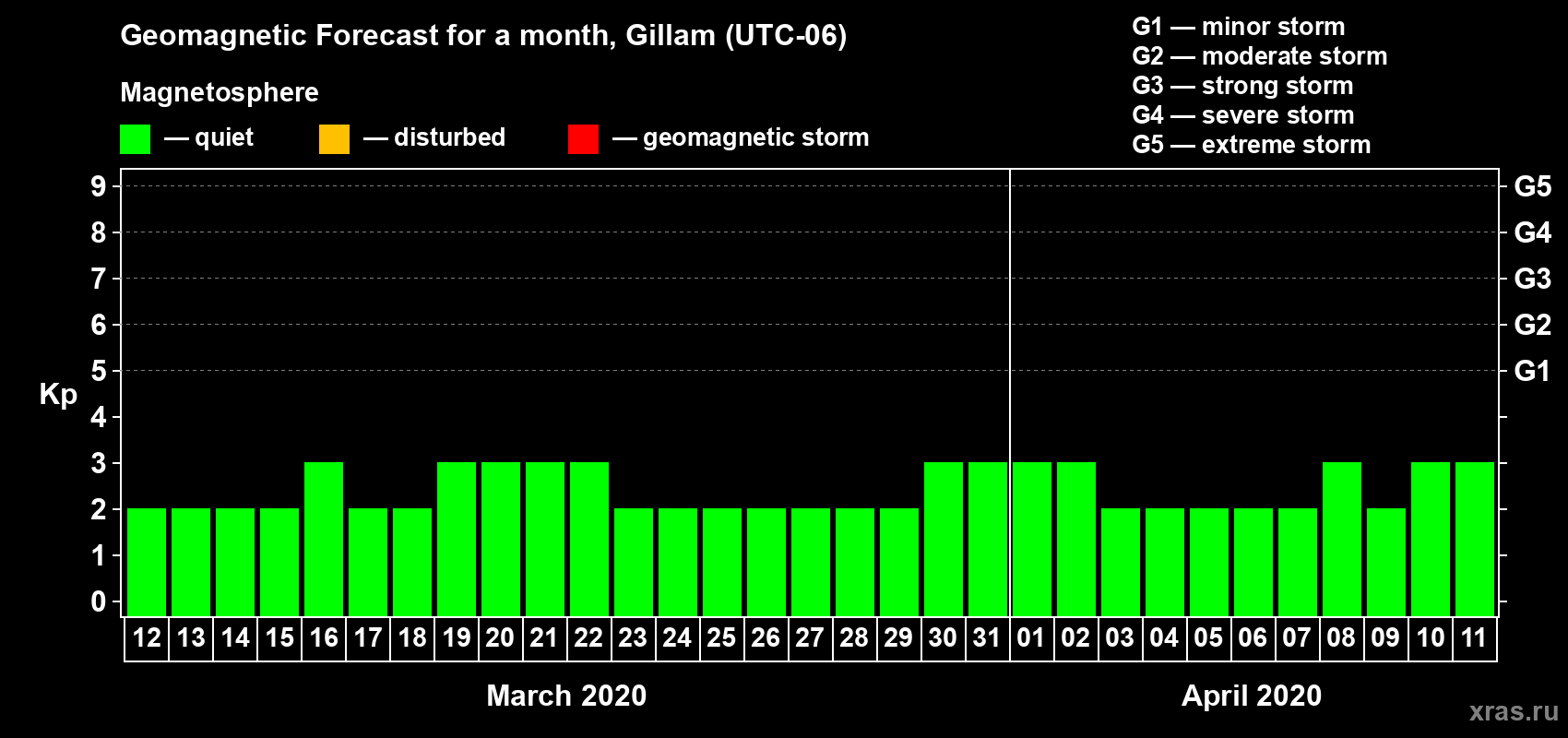 Geomagnetic Forecast for a month, Gillam (UTC-06)

Magnetosphere

— quiet — disturbed — geomagnetic storm

G1 — minor storm
G2 — moderate storm
G3 — strong storm
G4 — severe storm
G5 — extreme storm

Kp

9
8
7
6
5
4
3
2
1
0

G5
G4
G3
G2
G1

12 13 14 15 16 17 18 19 20 21 22 23 24 25 26 27 28 29 30 31 01 02 03 04 05 06 07 08 09 10 11

March 2020

April 2020

xras.ru